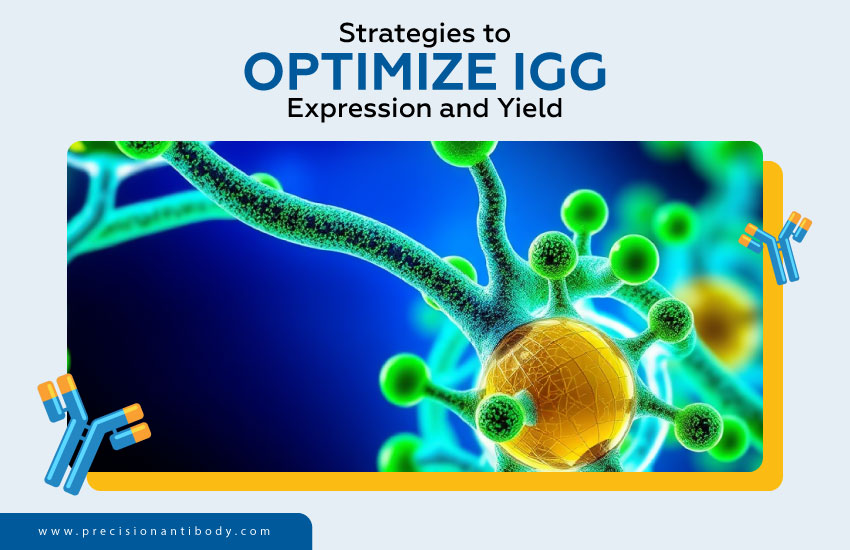 Strategies to
OPTIMIZE IGG
Expression and Yield

www.precisionantibody.com